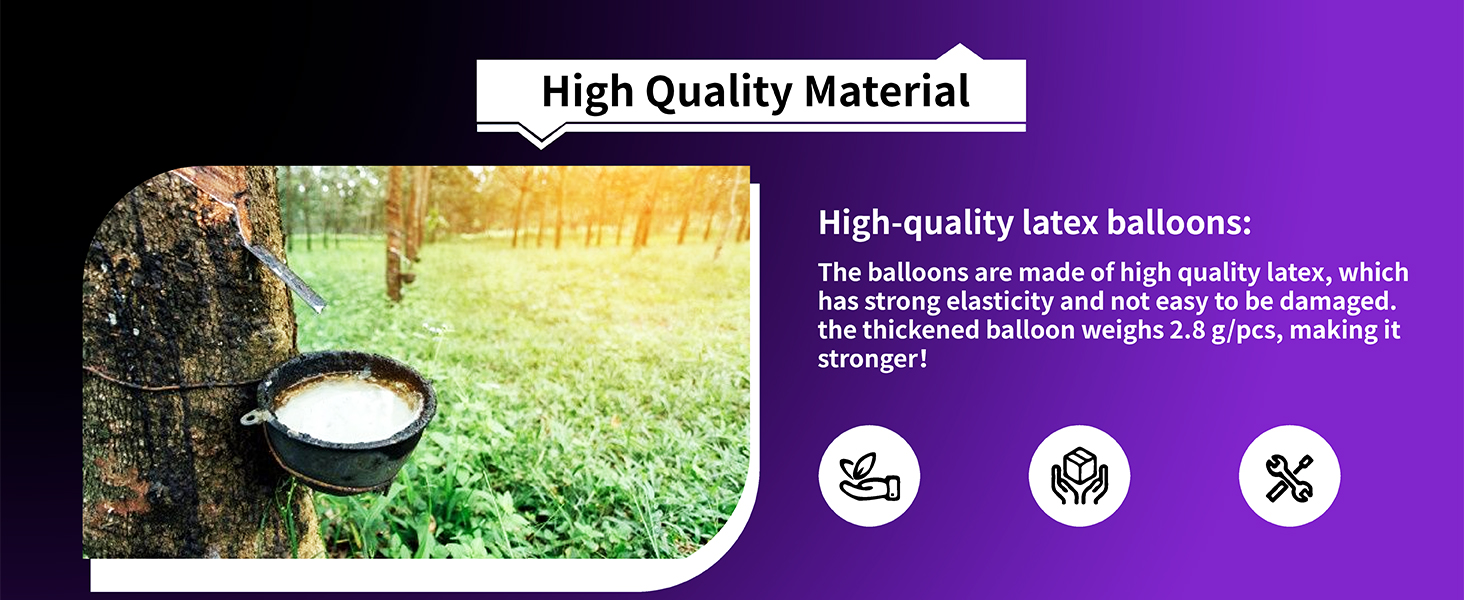 High Quality Material

High-quality latex balloons:

The balloons are made of high quality latex, which has strong elasticity and not easy to be damaged. the thickened balloon weighs 2.8 g/pcs, making it stronger!